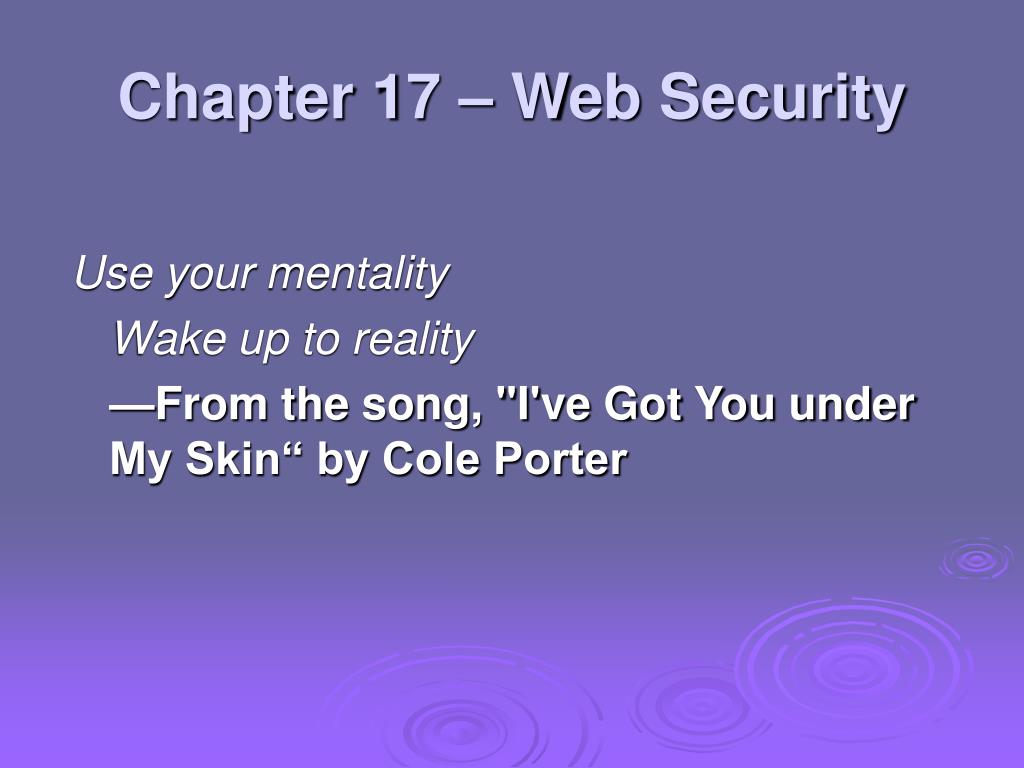 Chapter 17 – Web Security

Use your mentality

Wake up to reality

—From the song, "I've Got You under My Skin“ by Cole Porter